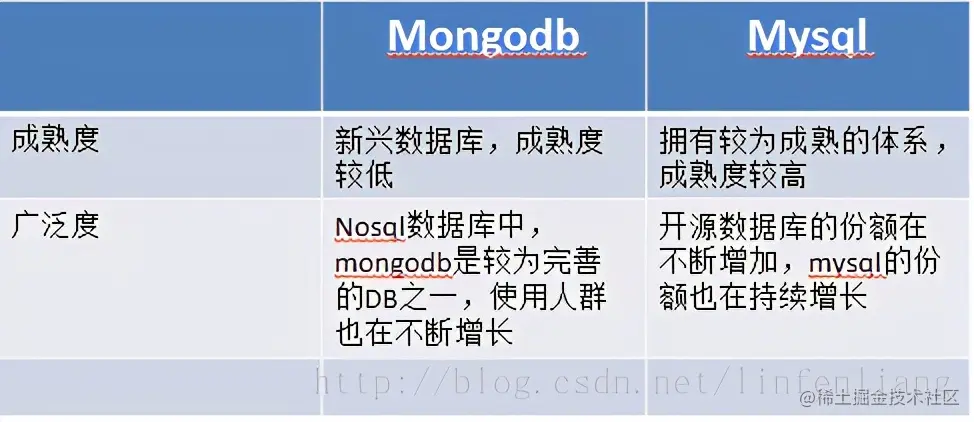 | | Mongodb | Mysql |
|---|---|---|
| 成熟度 | 新兴数据库，成熟度较低 | 拥有较为成熟的体系，成熟度较高 |
| 广泛度 | Nosql数据库中，mongodb是较为完善的DB之一，使用人群也在不断增长 | 开源数据库的份额在不断增加，mysql的份额也在持续增长 |
| | | |

http://blog.csdn.net/linfenliang

@稀土掘金技术社区